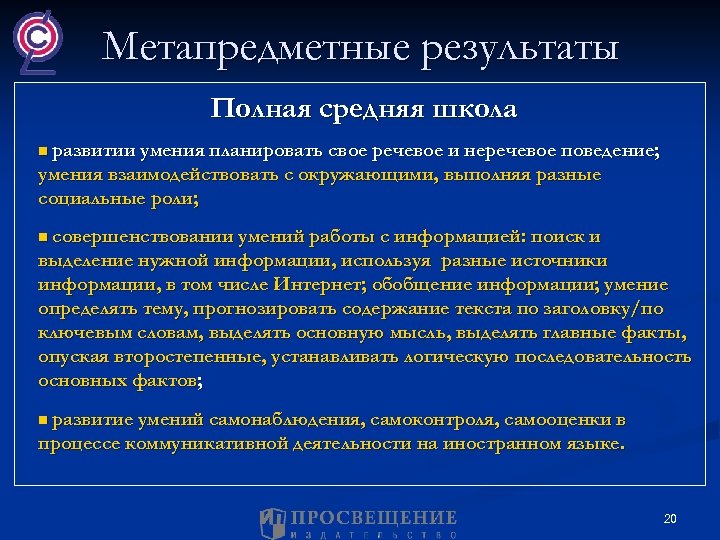 Метапредметные результаты

Полная средняя школа

▪ развитии умения планировать свое речевое и неречевое поведение; умения взаимодействовать с окружающими, выполняя разные социальные роли;

▪ совершенствовании умений работы с информацией: поиск и выделение нужной информации, используя разные источники информации, в том числе Интернет; обобщение информации; умение определять тему, прогнозировать содержание текста по заголовку/по ключевым словам, выделять основную мысль, выделять главные факты, опуская второстепенные, устанавливать логическую последовательность основных фактов;

▪ развитие умений самонаблюдения, самоконтроля, самооценки в процессе коммуникативной деятельности на иностранном языке.

ПРОСВЕЩЕНИЕ
ИЗДАТЕЛЬСТВО

20